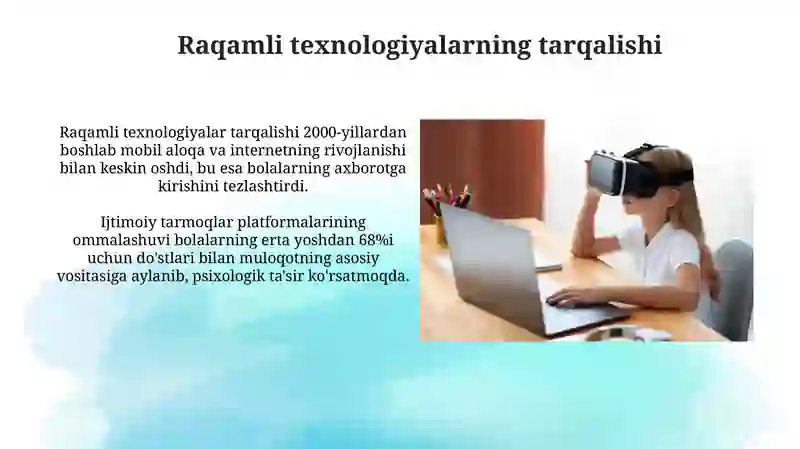 Raqamli texnologiyalarning tarqalishi

Raqamli texnologiyalar tarqalishi 2000-yillardan boshlab mobil aloqa va internetning rivojlanishi bilan keskin oshdi, bu esa bolalarning axborotga kirishini tezlashtirdi.

Ijtimoiy tarmoqlar platformalarining ommalashuvi bolalarning erta yoshdan 68%i uchun do'stlari bilan muloqotning asosiy vositasiga aylanib, psixologik ta'sir ko'rsatmoqda.